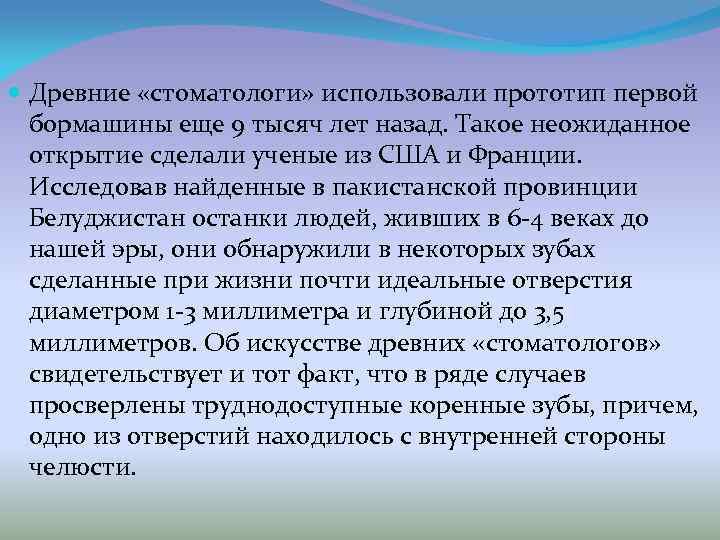 Древние «стоматологи» использовали прототип первой бормашины еще 9 тысяч лет назад. Такое неожиданное открытие сделали ученые из США и Франции. Исследовав найденные в пакистанской провинции Белуджистан останки людей, живших в 6-4 веках до нашей эры, они обнаружили в некоторых зубах сделанные при жизни почти идеальные отверстия диаметром 1-3 миллиметра и глубиной до 3,5 миллиметров. Об искусстве древних «стоматологов» свидетельствует и тот факт, что в ряде случаев просверлены труднодоступные коренные зубы, причем, одно из отверстий находилось с внутренней стороны челюсти.